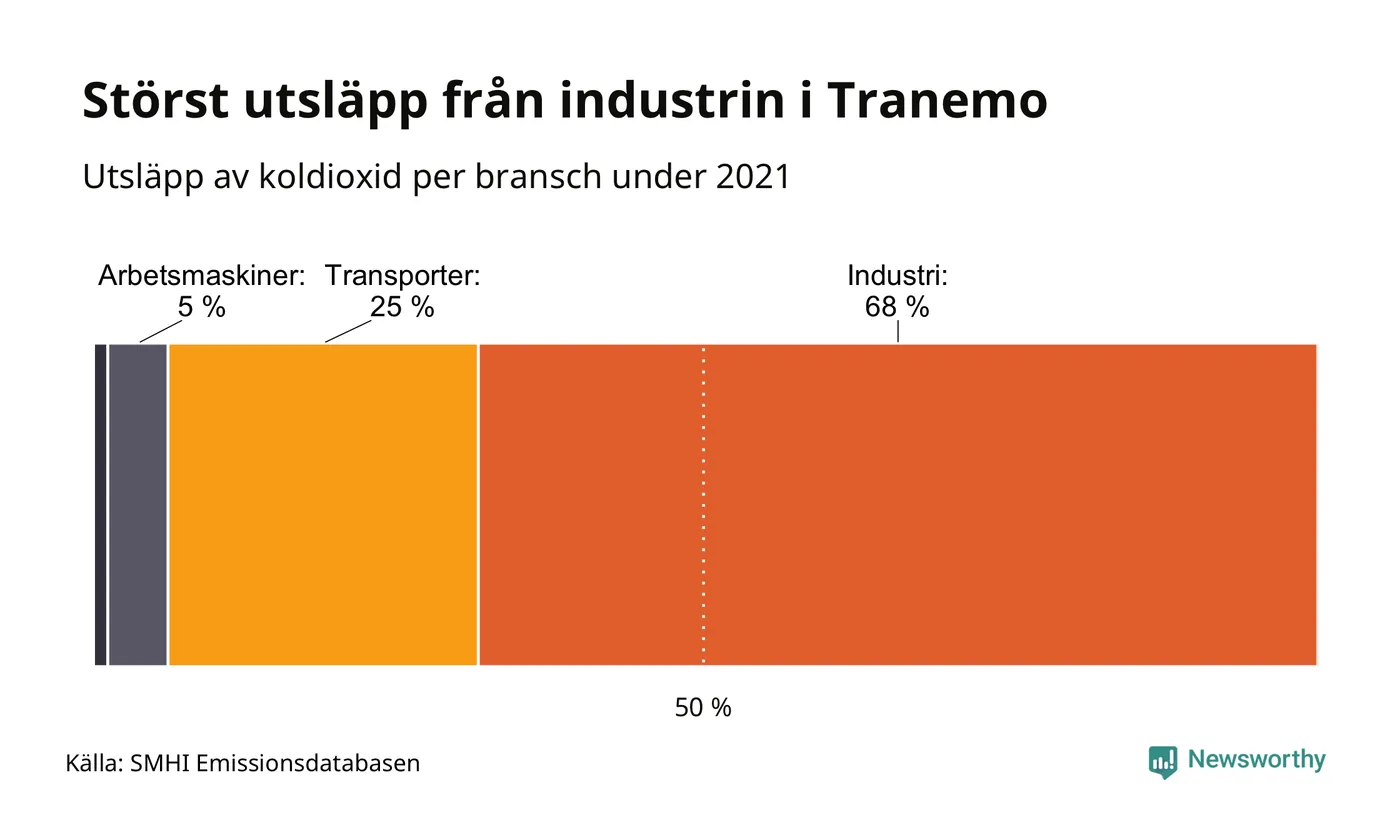 Störst utsläpp från industrin i Tranemo

Utsläpp av koldioxid per bransch under 2021

Arbetsmaskiner: 5 %

Transporter: 25 %

Industri: 68 %

50 %

Källa: SMHI Emissionsdatabasen

Newsworthy